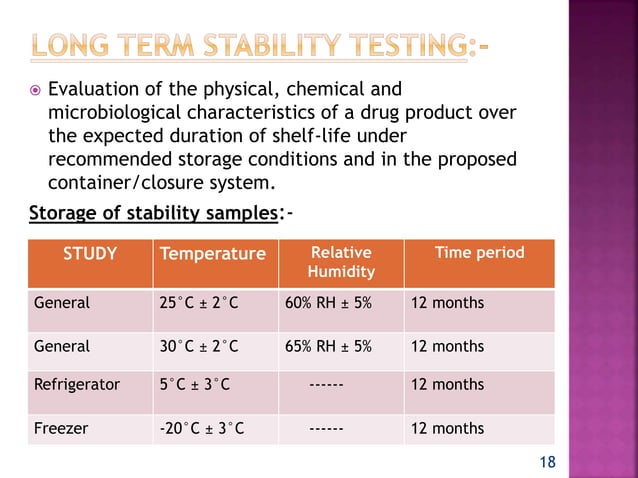 LONG TERM STABILITY TESTING:-

Evaluation of the physical, chemical and microbiological characteristics of a drug product over the expected duration of shelf-life under recommended storage conditions and in the proposed container/closure system.

Storage of stability samples:-

| STUDY | Temperature | Relative Humidity | Time period |
|---|---|---|---|
| General | 25°C ± 2°C | 60% RH ± 5% | 12 months |
| General | 30°C ± 2°C | 65% RH ± 5% | 12 months |
| Refrigerator | 5°C ± 3°C | ------ | 12 months |
| Freezer | -20°C ± 3°C | ------ | 12 months |

18